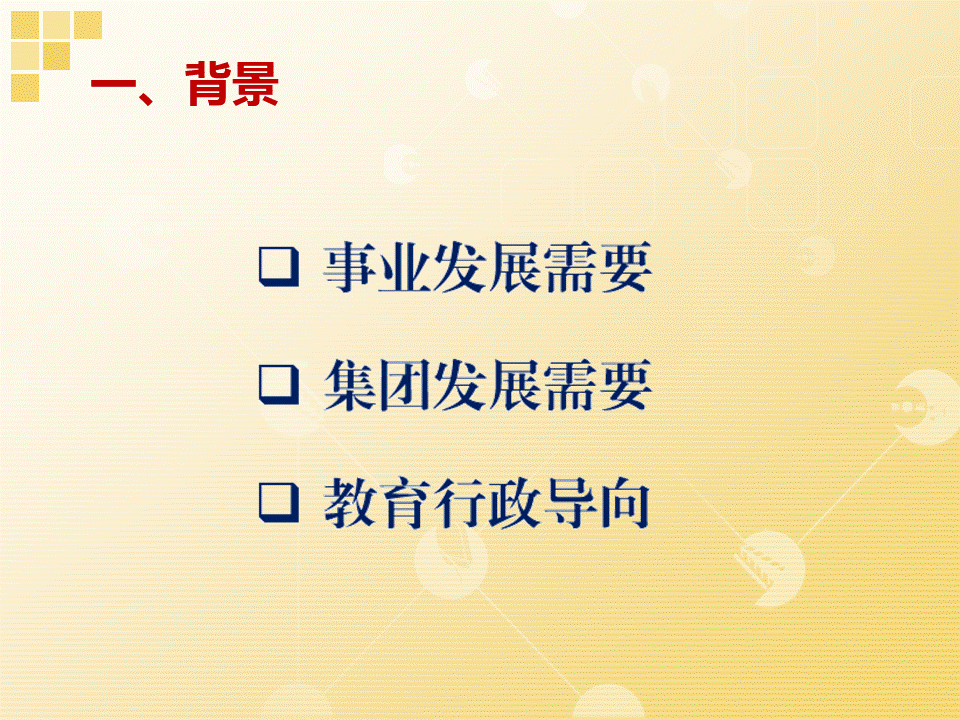 一、背景

❑ 事业发展需要

❑ 集团发展需要

❑ 教育行政导向